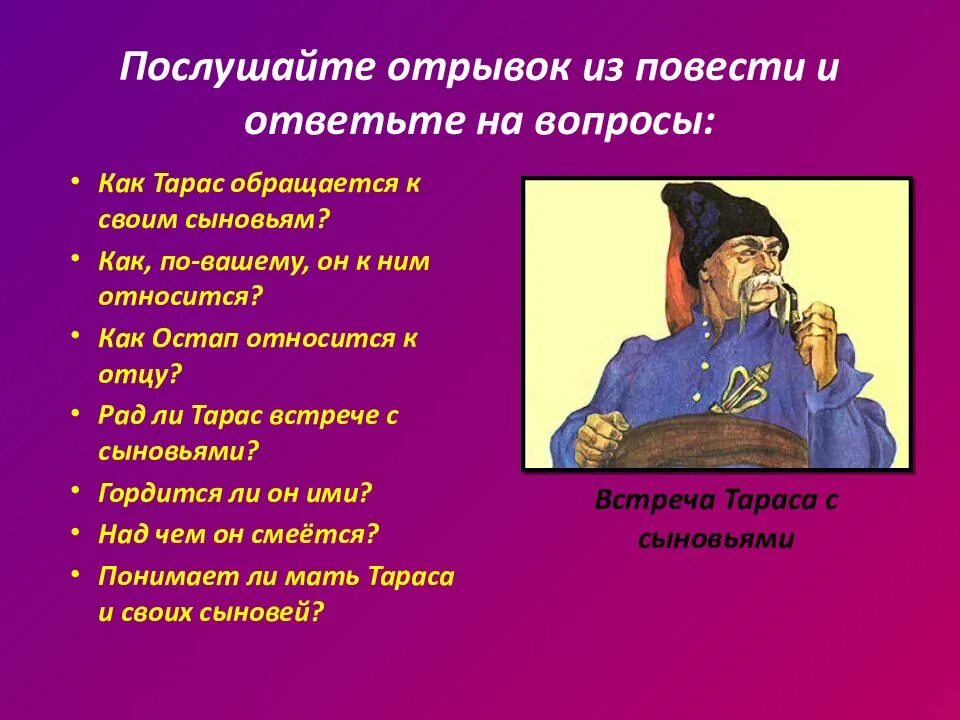 Послушайте отрывок из повести и ответьте на вопросы:

• Как Тарас обращается к своим сыновьям?
• Как, по-вашему, он к ним относится?
• Как Остап относится к отцу?
• Рад ли Тарас встрече с сыновьями?
• Гордится ли он ими?
• Над чем он смеётся?
• Понимает ли мать Тараса и своих сыновей?

Встреча Тараса с сыновьями